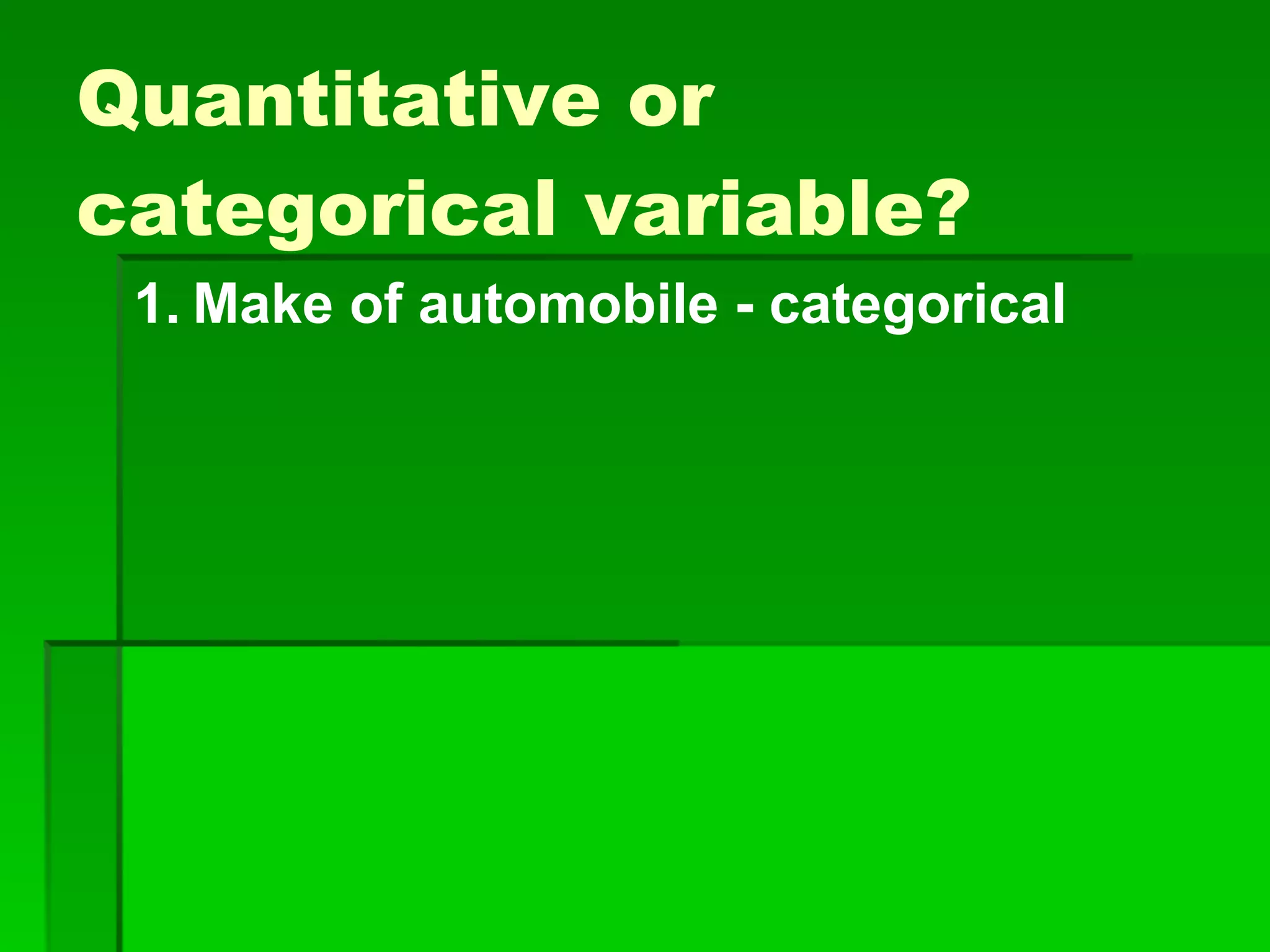 Quantitative or categorical variable?

1. Make of automobile - categorical